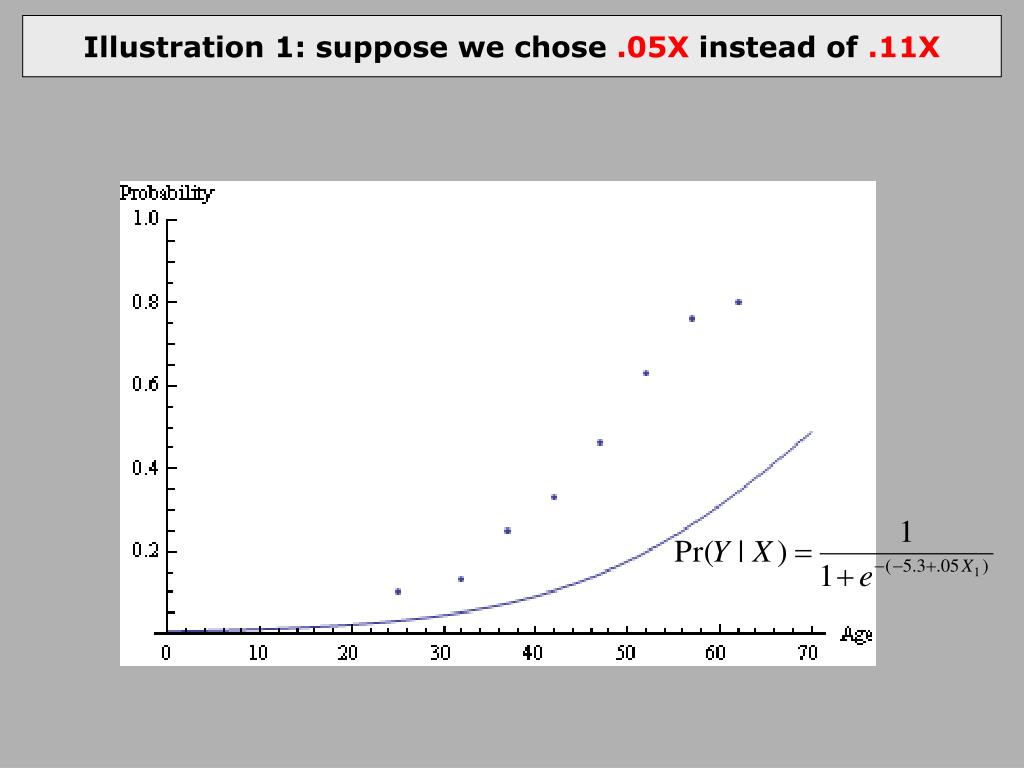 Illustration 1: suppose we chose .05X instead of .11X

Probability

1.0

0.8

0.6

0.4

0.2

0 10 20 30 40 50 60 70

Age

$\Pr(Y \mid X) = \frac{1}{1+e^{-(-5.3+.05X_1)}}$